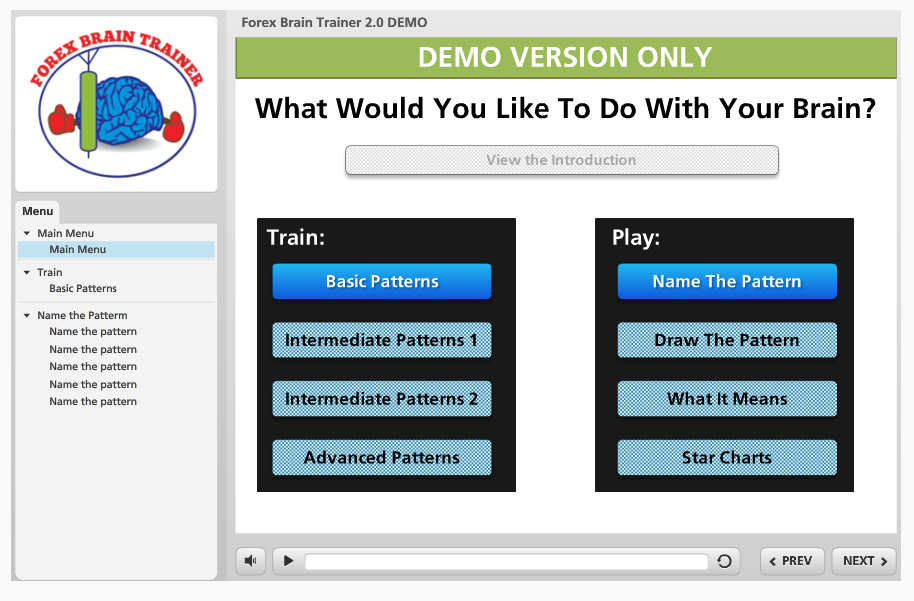 FOREX BRAIN TRAINER

Menu

Main Menu
Main Menu

Train
Basic Patterns

Name the Patterm
Name the pattern
Name the pattern
Name the pattern
Name the pattern
Name the pattern

Forex Brain Trainer 2.0 DEMO

DEMO VERSION ONLY

What Would You Like To Do With Your Brain?

View the Introduction

Train:

Basic Patterns

Intermediate Patterns 1

Intermediate Patterns 2

Advanced Patterns

Play:

Name The Pattern

Draw The Pattern

What It Means

Star Charts

PREV

NEXT